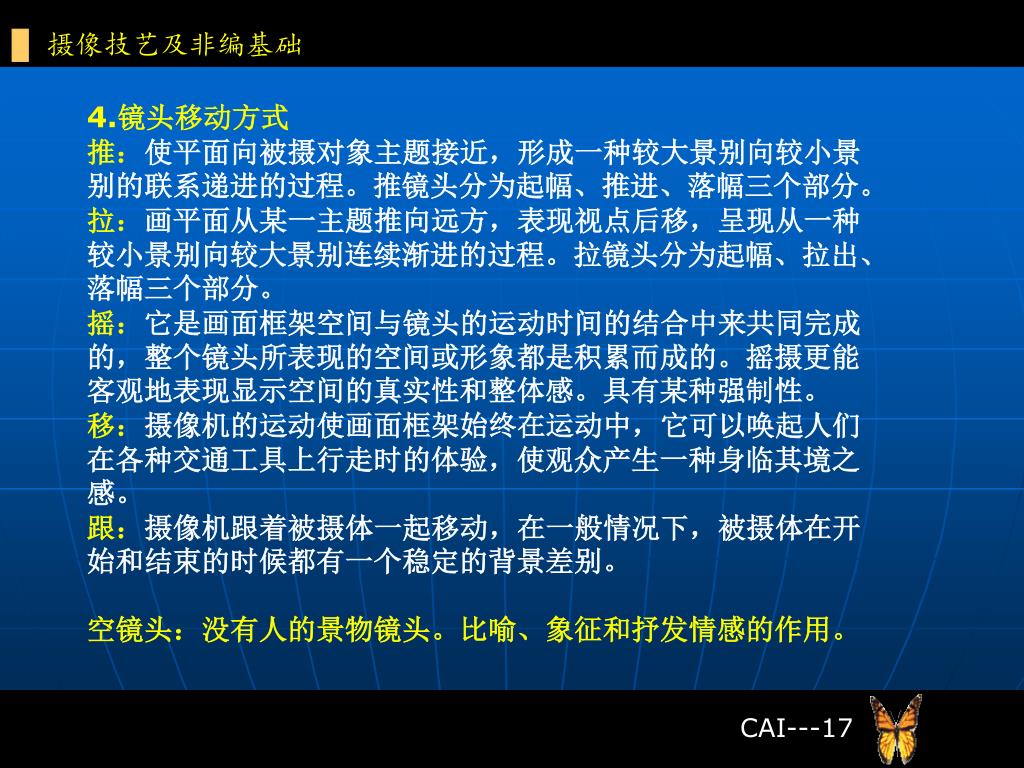 摄像技艺及非编基础

4.镜头移动方式
推：使平面向被摄对象主题接近，形成一种较大景别向较小景别的联系递进的过程。推镜头分为起幅、推进、落幅三个部分。
拉：画平面从某一主题推向远方，表现视点后移，呈现从一种较小景别向较大景别连续渐进的过程。拉镜头分为起幅、拉出、落幅三个部分。
摇：它是画面框架空间与镜头的运动时间的结合中来共同完成的，整个镜头所表现的空间或形象都是积累而成的。摇摄更能客观地表现显示空间的真实性和整体感。具有某种强制性。
移：摄像机的运动使画面框架始终在运动中，它可以唤起人们在各种交通工具上行走时的体验，使观众产生一种身临其境之感。
跟：摄像机跟着被摄体一起移动，在一般情况下，被摄体在开始和结束的时候都有一个稳定的背景差别。

空镜头：没有人的景物镜头。比喻、象征和抒发情感的作用。

CAI---17